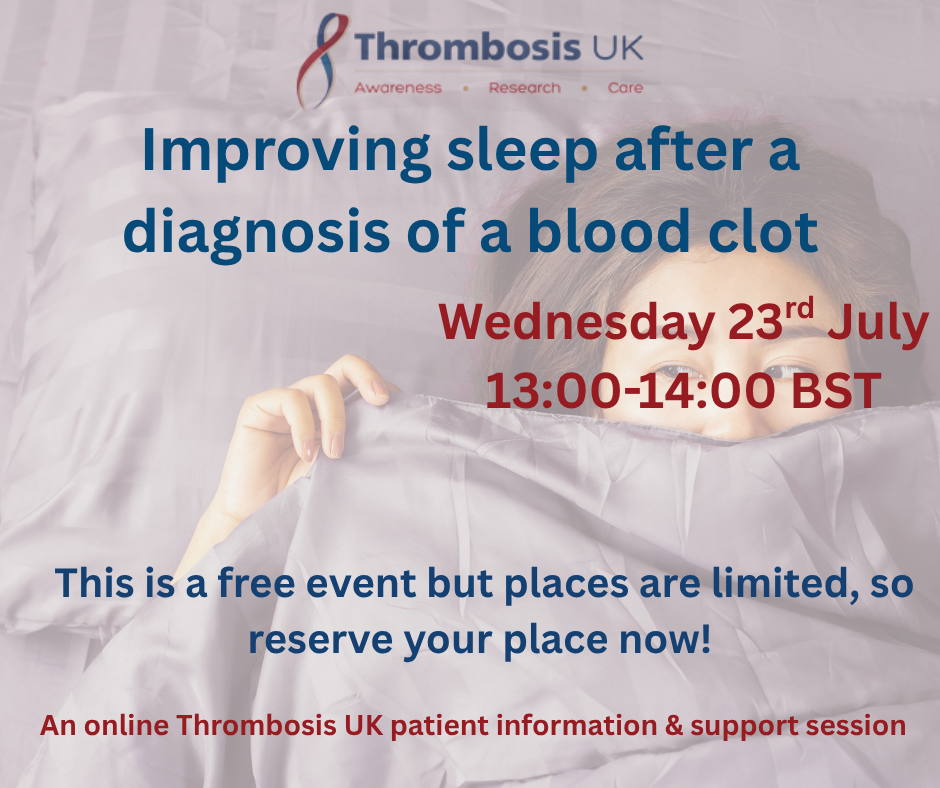 Thrombosis UK
Awareness • Research • Care

Improving sleep after a diagnosis of a blood clot

Wednesday 23$^{rd}$ July
13:00-14:00 BST

This is a free event but places are limited, so reserve your place now!

An online Thrombosis UK patient information & support session